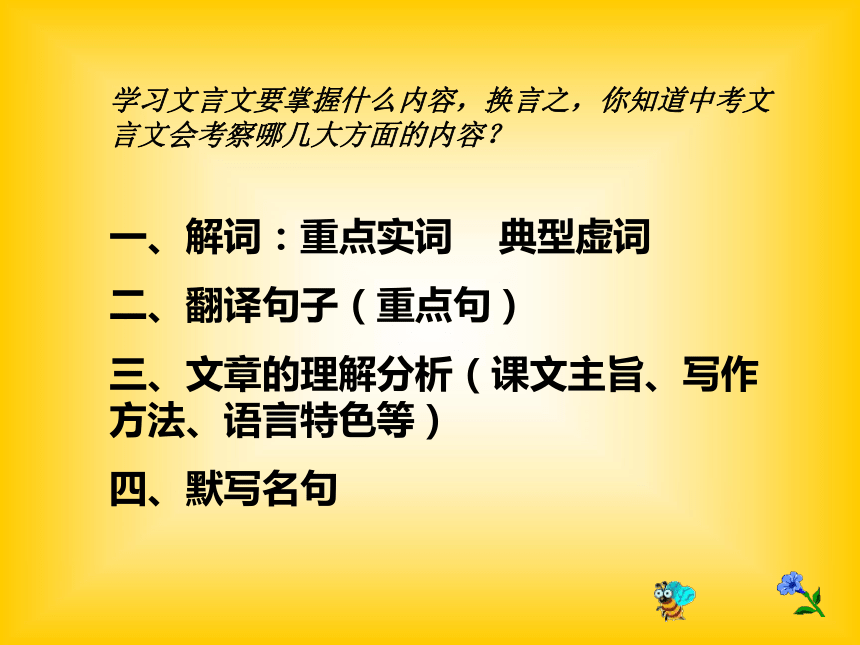 学习文言文要掌握什么内容，换言之，你知道中考文言文会考察哪几大方面的内容？

一、解词：重点实词　典型虚词

二、翻译句子（重点句）

三、文章的理解分析（课文主旨、写作方法、语言特色等）

四、默写名句